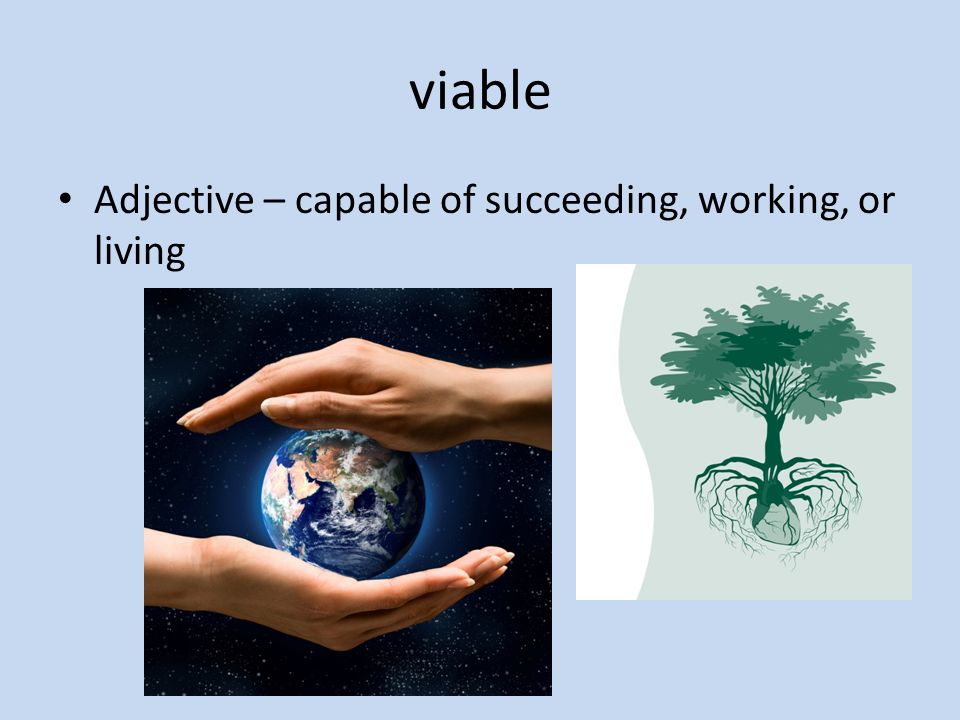 viable

• Adjective – capable of succeeding, working, or living